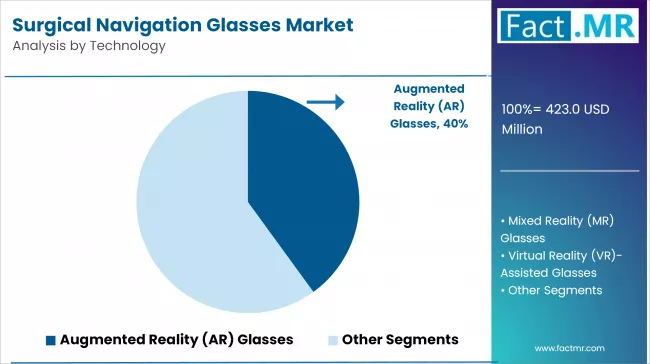 Surgical Navigation Glasses Market
Analysis by Technology

Fact.MR

Augmented Reality (AR) Glasses, 40%

100%= 423.0 USD Million

• Mixed Reality (MR) Glasses
• Virtual Reality (VR)-Assisted Glasses
• Other Segments

Augmented Reality (AR) Glasses
Other Segments

www.factmr.com